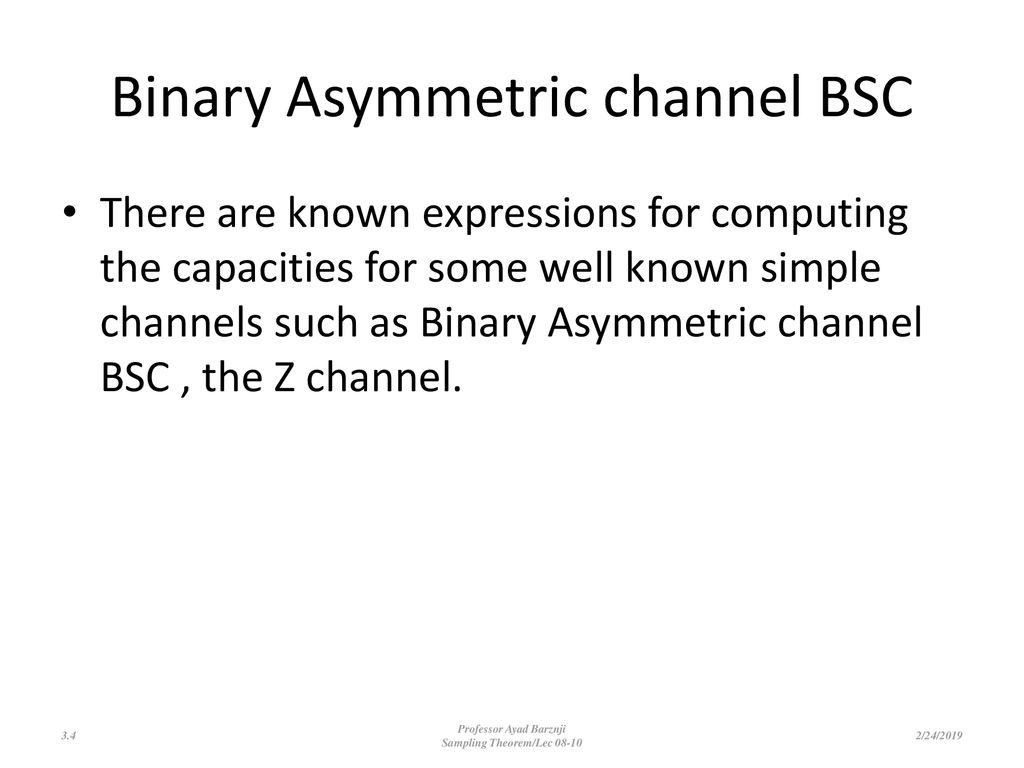 Binary Asymmetric channel BSC

• There are known expressions for computing the capacities for some well known simple channels such as Binary Asymmetric channel BSC , the Z channel.

3.4

Professor Ayad Barznji
Sampling Theorem/Lec 08-10

2/24/2019